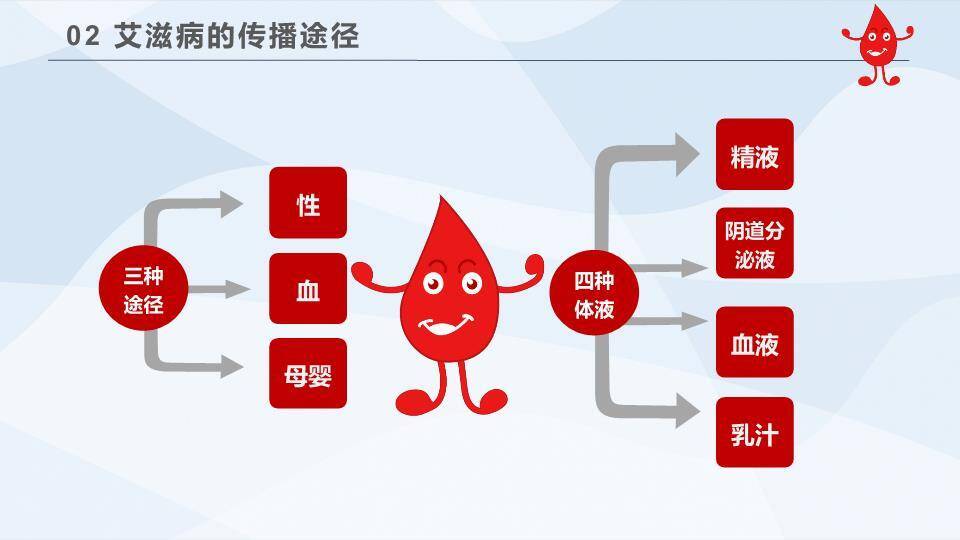 02 艾滋病的传播途径

三种途径

性

血

母婴

四种体液

精液

阴道分泌液

血液

乳汁